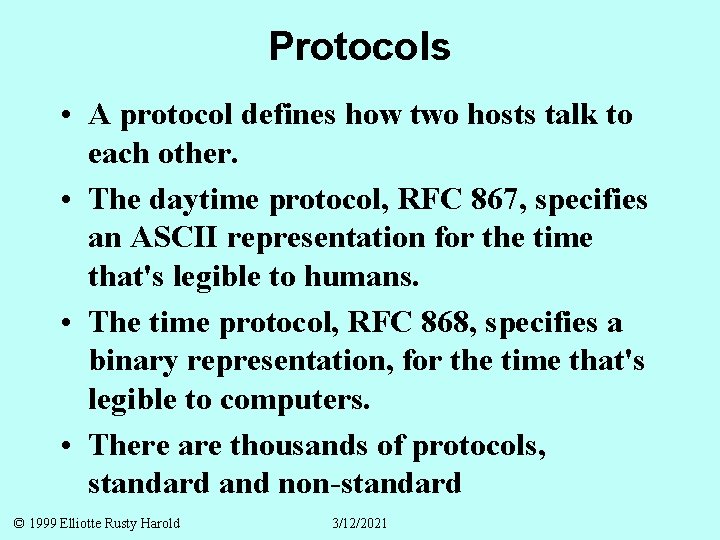 Protocols

• A protocol defines how two hosts talk to each other.

• The daytime protocol, RFC 867, specifies an ASCII representation for the time that's legible to humans.

• The time protocol, RFC 868, specifies a binary representation, for the time that's legible to computers.

• There are thousands of protocols, standard and non-standard

© 1999 Elliotte Rusty Harold 3/12/2021